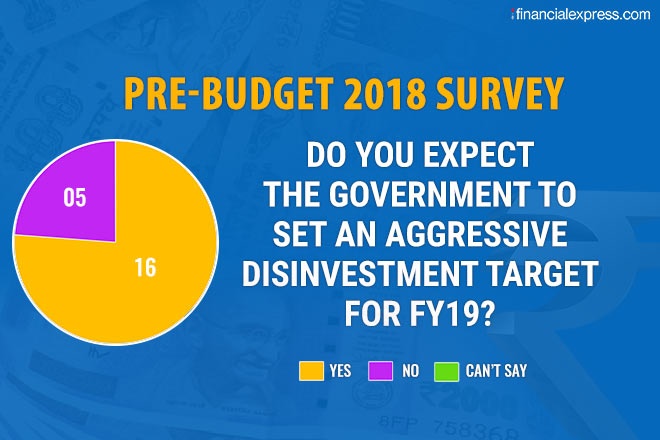 financialexpress.com

PRE-BUDGET 2018 SURVEY

05

16

DO YOU EXPECT THE GOVERNMENT TO SET AN AGGRESSIVE DISINVESTMENT TARGET FOR FY19?

YES NO CAN'T SAY